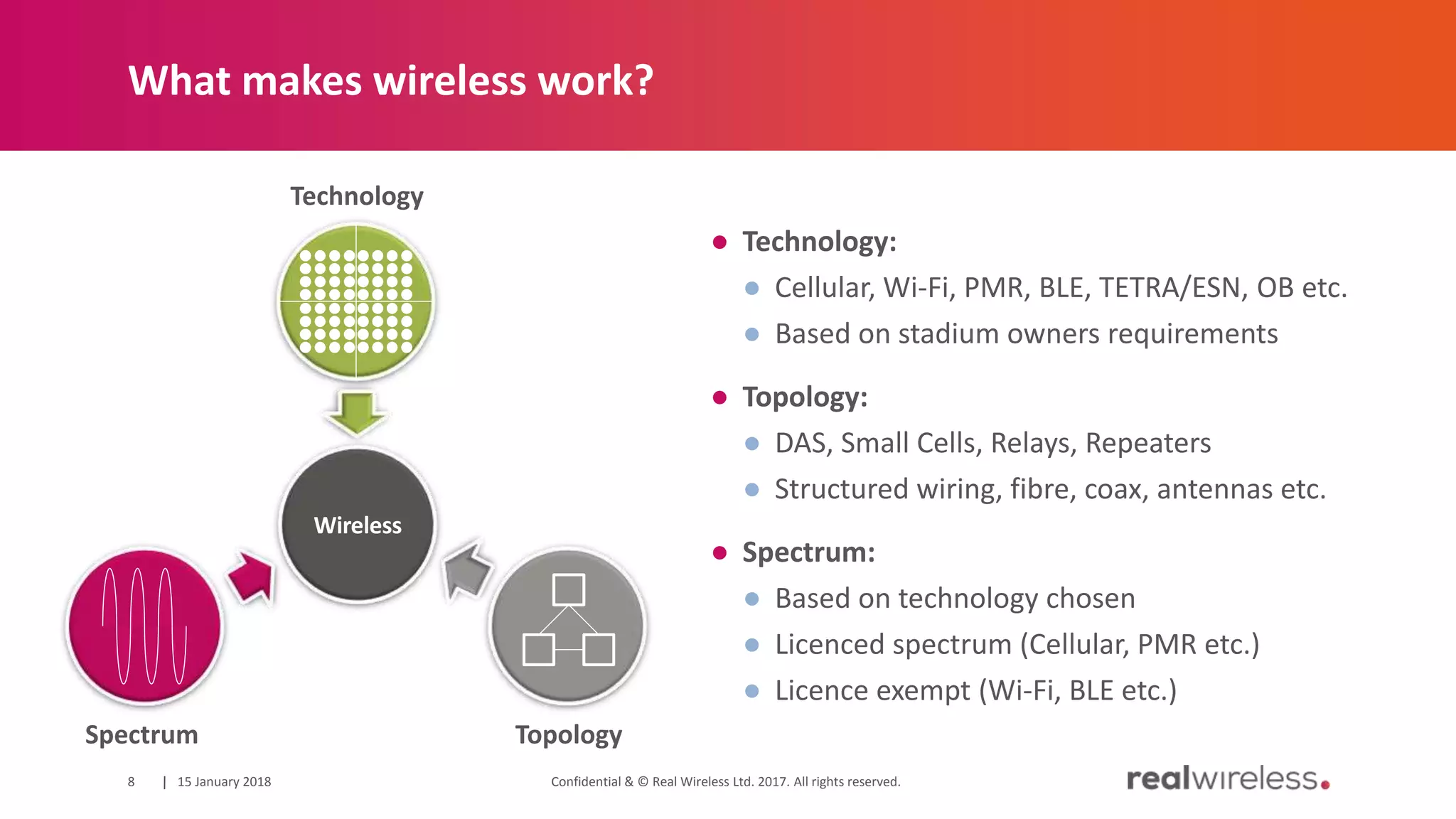 What makes wireless work?

Technology

Wireless

Spectrum

Topology

- Technology:
  - Cellular, Wi-Fi, PMR, BLE, TETRA/ESN, OB etc.
  - Based on stadium owners requirements
- Topology:
  - DAS, Small Cells, Relays, Repeaters
  - Structured wiring, fibre, coax, antennas etc.
- Spectrum:
  - Based on technology chosen
  - Licenced spectrum (Cellular, PMR etc.)
  - Licence exempt (Wi-Fi, BLE etc.)

8 | 15 January 2018

Confidential & © Real Wireless Ltd. 2017. All rights reserved.

realwireless.